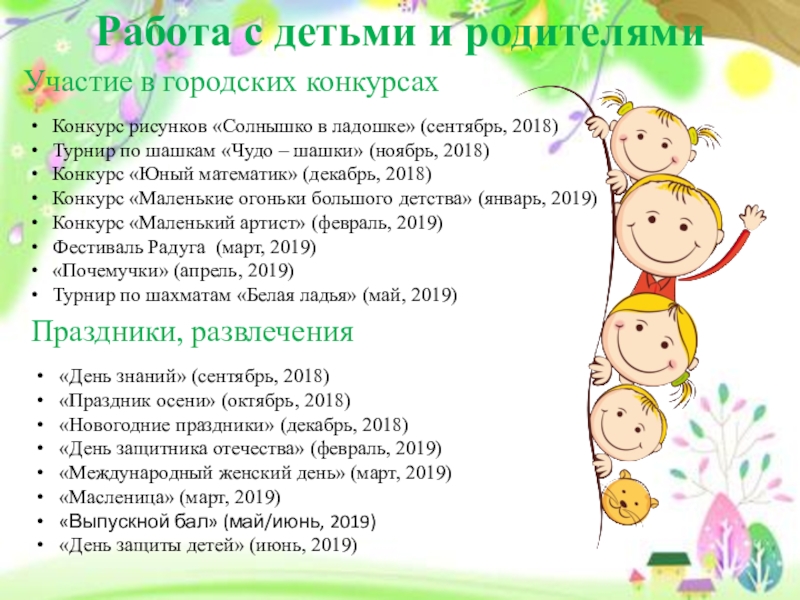 Работа с детьми и родителями

Участие в городских конкурсах

• Конкурс рисунков «Солнышко в ладошке» (сентябрь, 2018)
• Турнир по шашкам «Чудо – шашки» (ноябрь, 2018)
• Конкурс «Юный математик» (декабрь, 2018)
• Конкурс «Маленькие огоньки большого детства» (январь, 2019)
• Конкурс «Маленький артист» (февраль, 2019)
• Фестиваль Радуга (март, 2019)
• «Почемучки» (апрель, 2019)
• Турнир по шахматам «Белая ладья» (май, 2019)

Праздники, развлечения

• «День знаний» (сентябрь, 2018)
• «Праздник осени» (октябрь, 2018)
• «Новогодние праздники» (декабрь, 2018)
• «День защитника отечества» (февраль, 2019)
• «Международный женский день» (март, 2019)
• «Масленица» (март, 2019)
• «Выпускной бал» (май/июнь, 2019)
• «День защиты детей» (июнь, 2019)